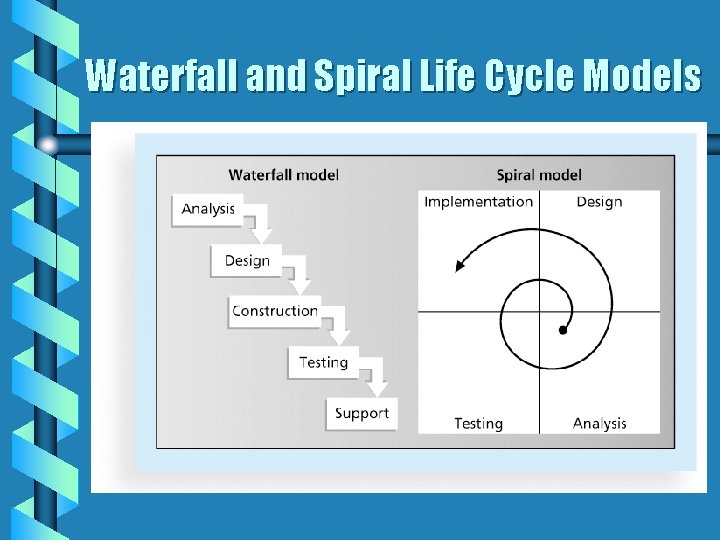 Waterfall and Spiral Life Cycle Models

Waterfall model

Analysis

Design

Construction

Testing

Support

Spiral model

Implementation

Design

Testing

Analysis